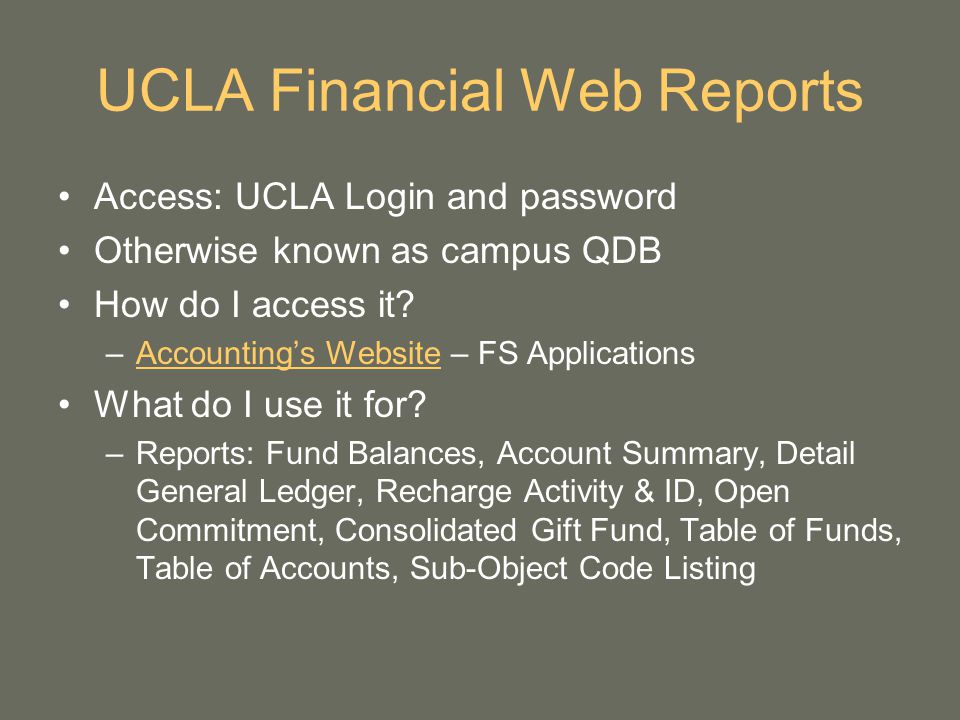 UCLA Financial Web Reports

• Access: UCLA Login and password
• Otherwise known as campus QDB
• How do I access it?
– Accounting's Website – FS Applications
• What do I use it for?
– Reports: Fund Balances, Account Summary, Detail General Ledger, Recharge Activity & ID, Open Commitment, Consolidated Gift Fund, Table of Funds, Table of Accounts, Sub-Object Code Listing